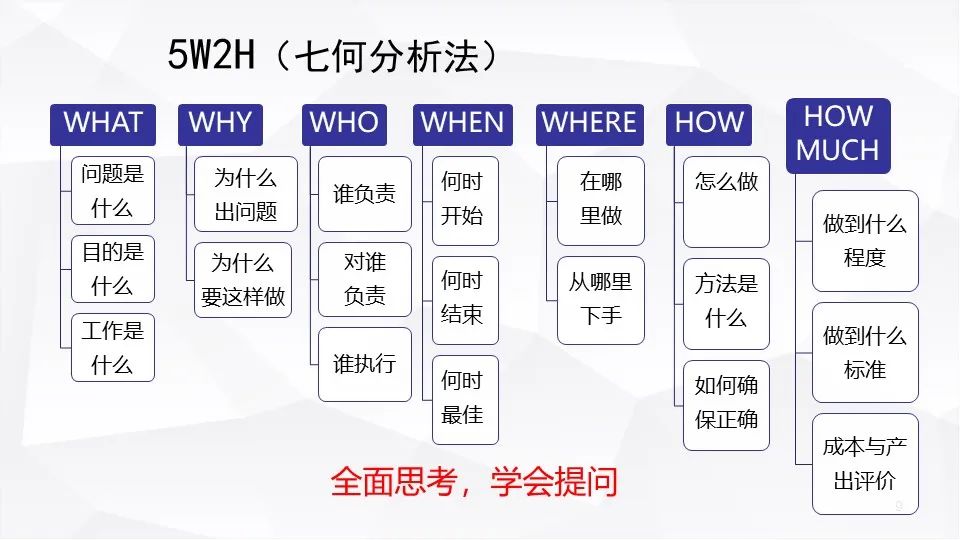 5W2H（七何分析法）

WHAT
问题是什么
目的是什么
工作是什么

WHY
为什么出问题
为什么要这样做

WHO
谁负责
对谁负责
谁执行

WHEN
何时开始
何时结束
何时最佳

WHERE
在哪里做
从哪里下手

HOW
怎么做
方法是什么
如何确保正确

HOW MUCH
做到什么程度
做到什么标准
成本与产出评价

全面思考，学会提问

9